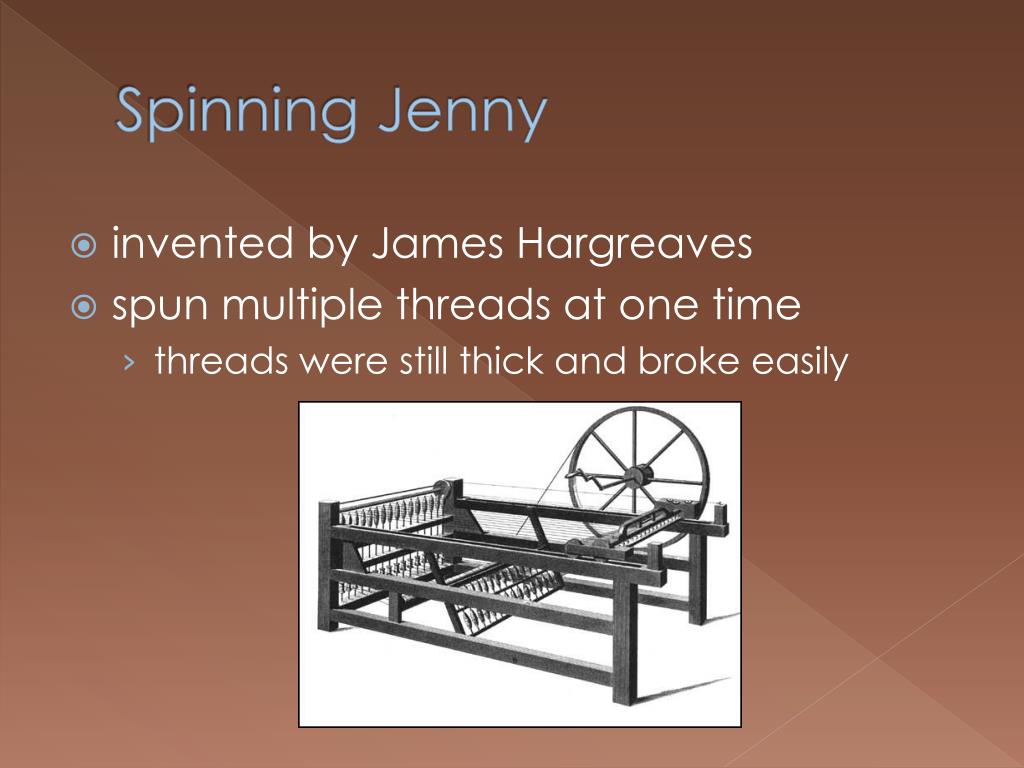 Spinning Jenny

invented by James Hargreaves

spun multiple threads at one time

› threads were still thick and broke easily